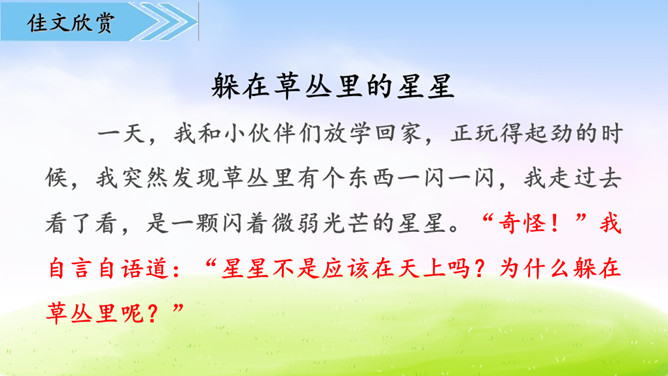 佳文欣赏

躲在草丛里的星星

一天，我和小伙伴们放学回家，正玩得起劲的时候，我突然发现草丛里有个东西一闪一闪，我走过去看了看，是一颗闪着微弱光芒的星星。“奇怪！”我自言自语道：“星星不是应该在天上吗？为什么躲在草丛里呢？”